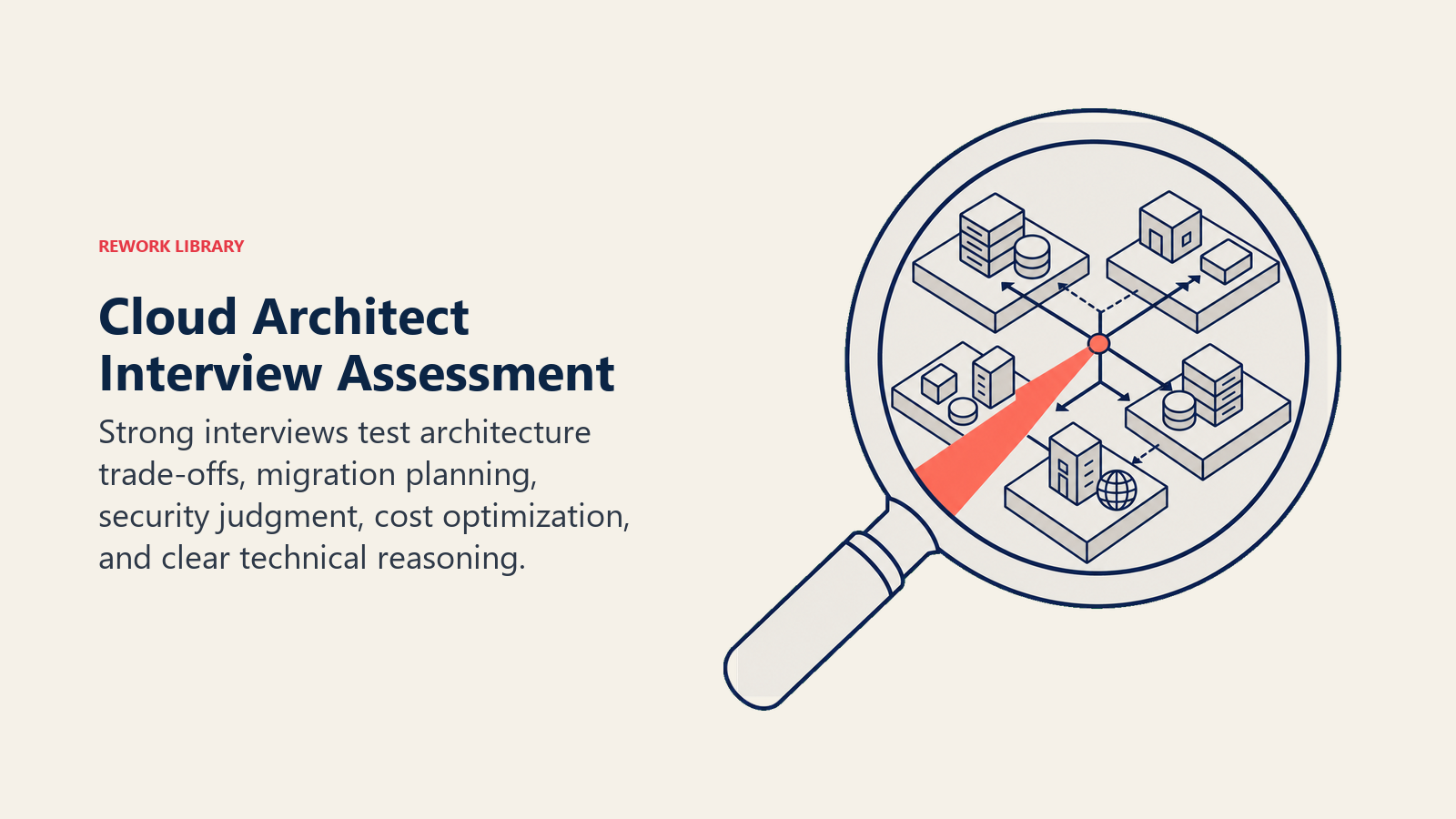 REWORK LIBRARY

Cloud Architect Interview Assessment

Strong interviews test architecture trade-offs, migration planning, security judgment, cost optimization, and clear technical reasoning.